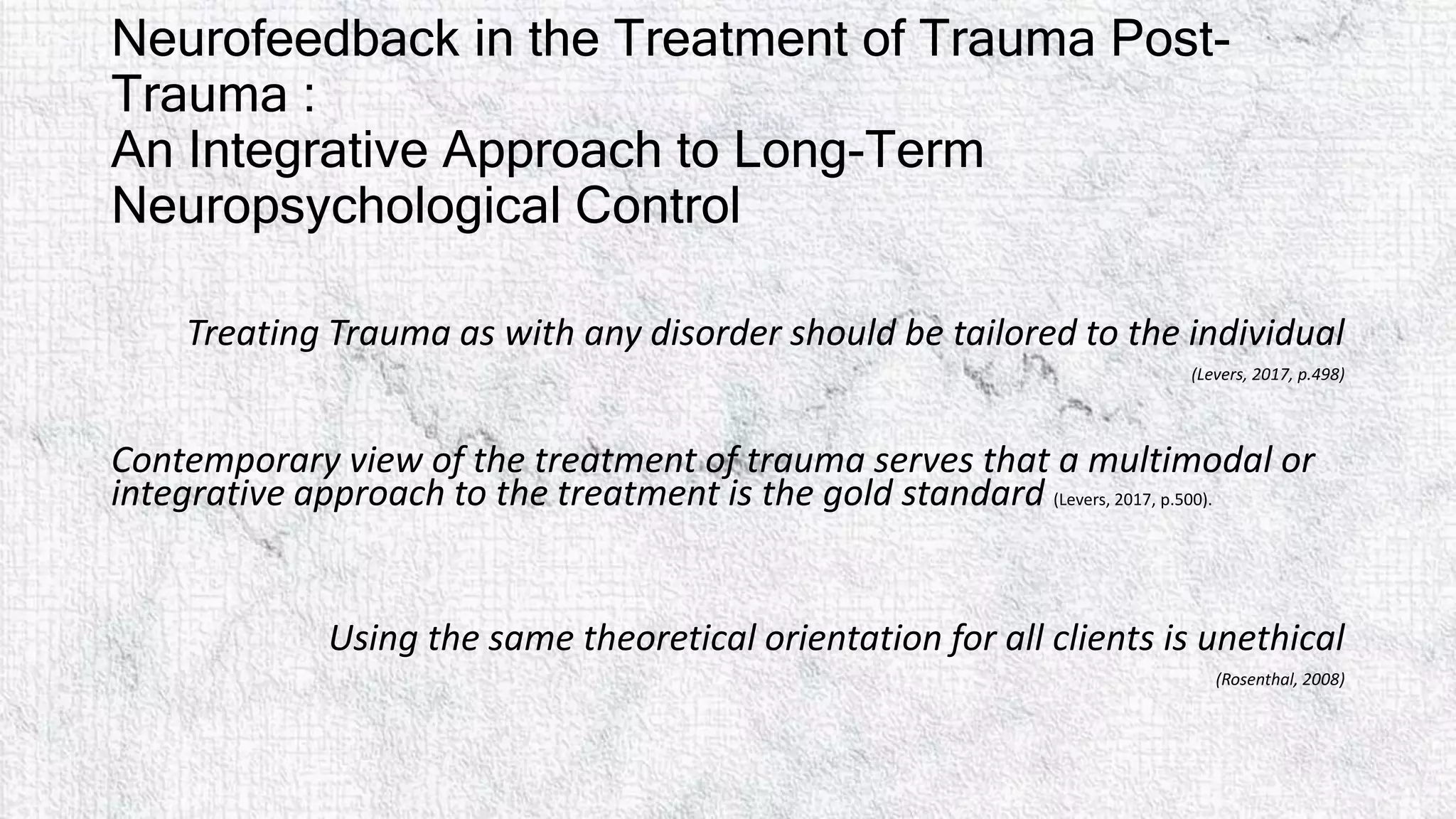 Neurofeedback in the Treatment of Trauma Post-Trauma :
An Integrative Approach to Long-Term Neuropsychological Control

Treating Trauma as with any disorder should be tailored to the individual
(Levers, 2017, p.498)

Contemporary view of the treatment of trauma serves that a multimodal or integrative approach to the treatment is the gold standard (Levers, 2017, p.500).

Using the same theoretical orientation for all clients is unethical
(Rosenthal, 2008)